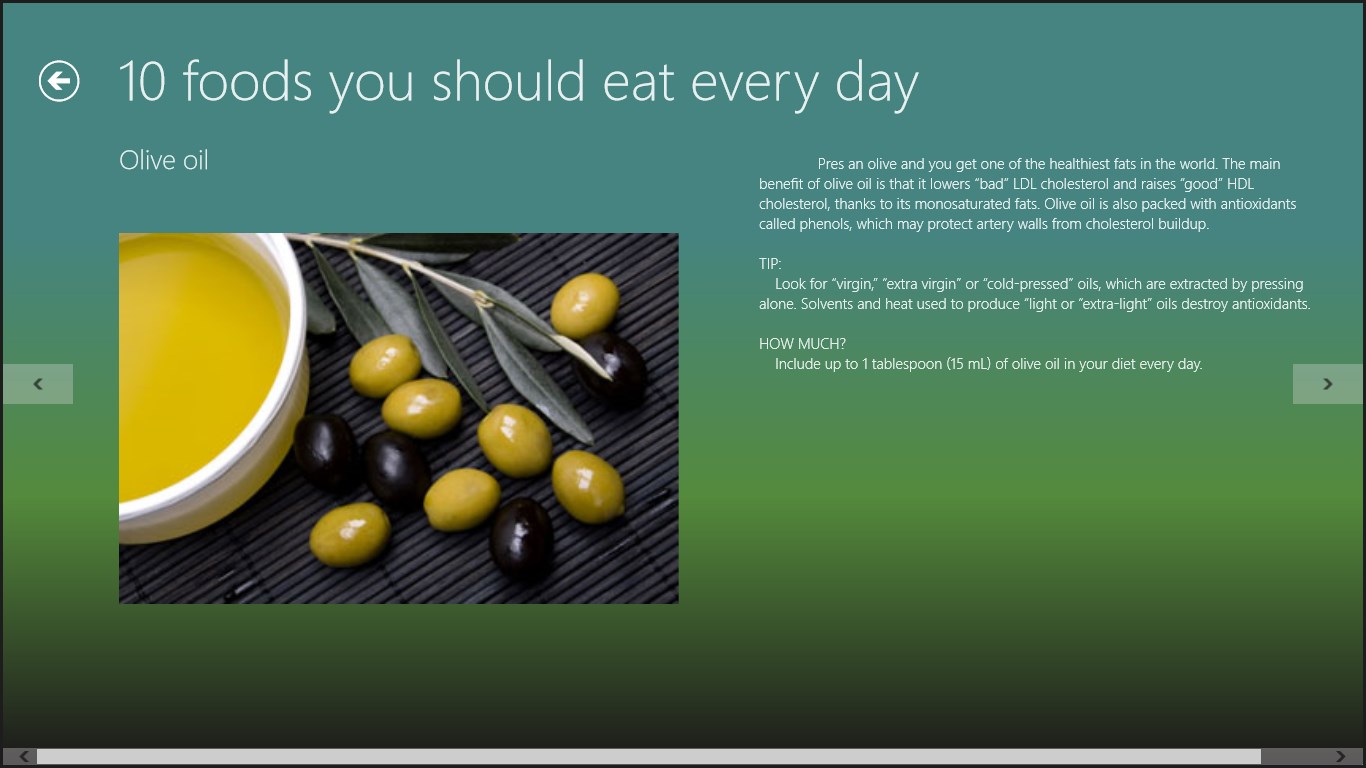 10 foods you should eat every day

Olive oil

Pres an olive and you get one of the healthiest fats in the world. The main benefit of olive oil is that it lowers "bad" LDL cholesterol and raises "good" HDL cholesterol, thanks to its monosaturated fats. Olive oil is also packed with antioxidants called phenols, which may protect artery walls from cholesterol buildup.

TIP:
Look for "virgin," "extra virgin" or "cold-pressed" oils, which are extracted by pressing alone. Solvents and heat used to produce "light or "extra-light" oils destroy antioxidants.

HOW MUCH?
Include up to 1 tablespoon (15 mL) of olive oil in your diet every day.